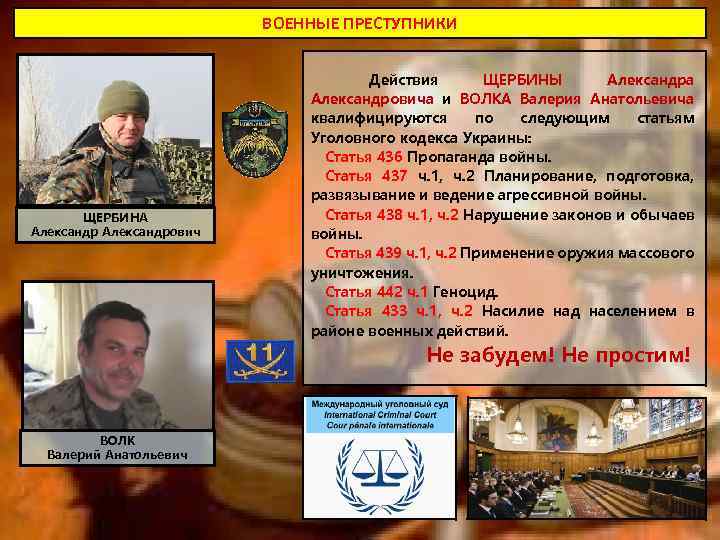 ВОЕННЫЕ ПРЕСТУПНИКИ

ЩЕРБИНА
Александр Александрович

ВОЛК
Валерий Анатольевич

11

Действия ЩЕРБИНЫ Александра Александровича и ВОЛКА Валерия Анатольевича квалифицируются по следующим статьям Уголовного кодекса Украины:

Статья 436 Пропаганда войны.

Статья 437 ч.1, ч.2 Планирование, подготовка, развязывание и ведение агрессивной войны.

Статья 438 ч.1, ч.2 Нарушение законов и обычаев войны.

Статья 439 ч.1, ч.2 Применение оружия массового уничтожения.

Статья 442 ч.1 Геноцид.

Статья 433 ч.1, ч.2 Насилие над населением в районе военных действий.

Не забудем! Не простим!

Международный уголовный суд
International Criminal Court
Cour pénale internationale